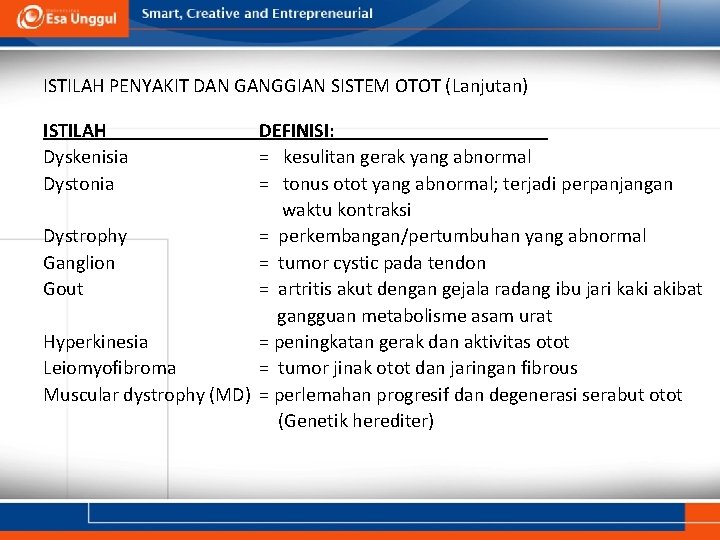 Esa Unggul

Smart, Creative and Entrepreneurial

ISTILAH PENYAKIT DAN GANGGIAN SISTEM OTOT (Lanjutan)

| ISTILAH | DEFINISI: |
|---|---|
| Dyskenisia | = kesulitan gerak yang abnormal |
| Dystonia | = tonus otot yang abnormal; terjadi perpanjangan waktu kontraksi |
| Dystrophy | = perkembangan/pertumbuhan yang abnormal |
| Ganglion | = tumor cystic pada tendon |
| Gout | = artritis akut dengan gejala radang ibu jari kaki akibat gangguan metabolisme asam urat |
| Hyperkinesia | = peningkatan gerak dan aktivitas otot |
| Leiomyofibroma | = tumor jinak otot dan jaringan fibrous |
| Muscular dystrophy (MD) | = perlemahan progresif dan degenerasi serabut otot (Genetik herediter) |